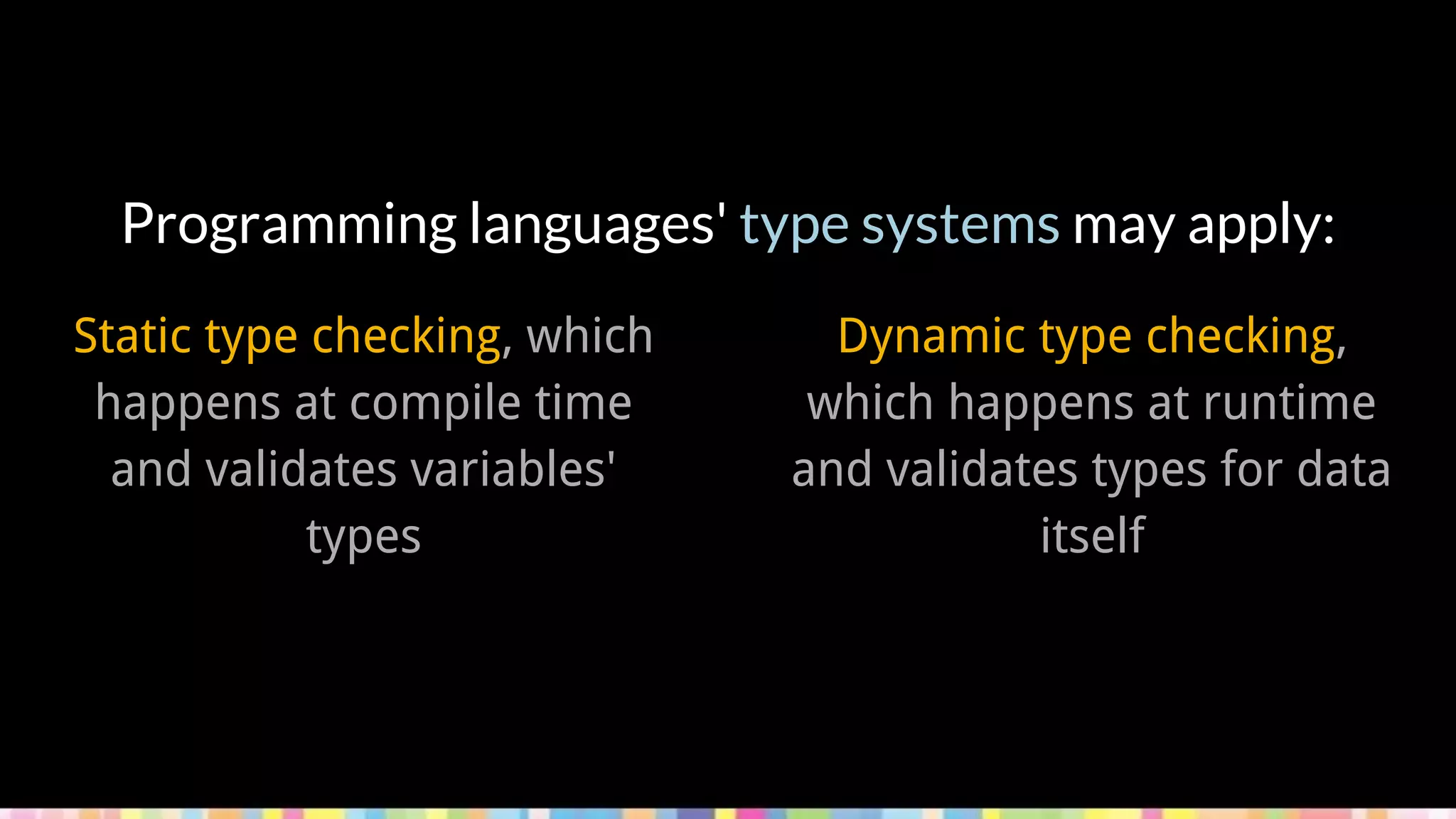 Programming languages' type systems may apply:

Static type checking, which happens at compile time and validates variables' types

Dynamic type checking, which happens at runtime and validates types for data itself